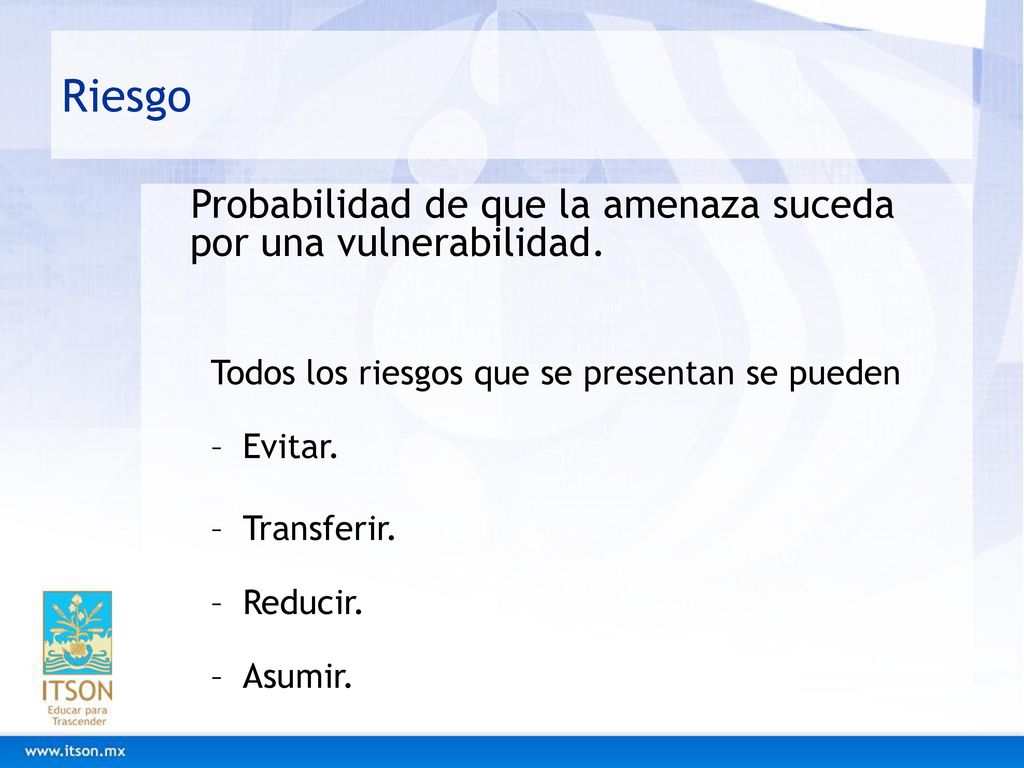 Riesgo

Probabilidad de que la amenaza suceda por una vulnerabilidad.

Todos los riesgos que se presentan se pueden

– Evitar.

– Transferir.

– Reducir.

– Asumir.

ITSON
Educar para Trascender

www.itson.mx